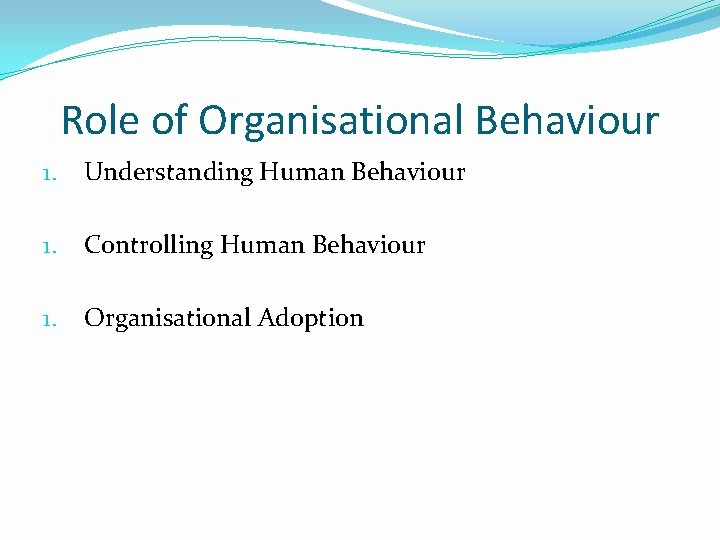 Role of Organisational Behaviour

1. Understanding Human Behaviour

1. Controlling Human Behaviour

1. Organisational Adoption